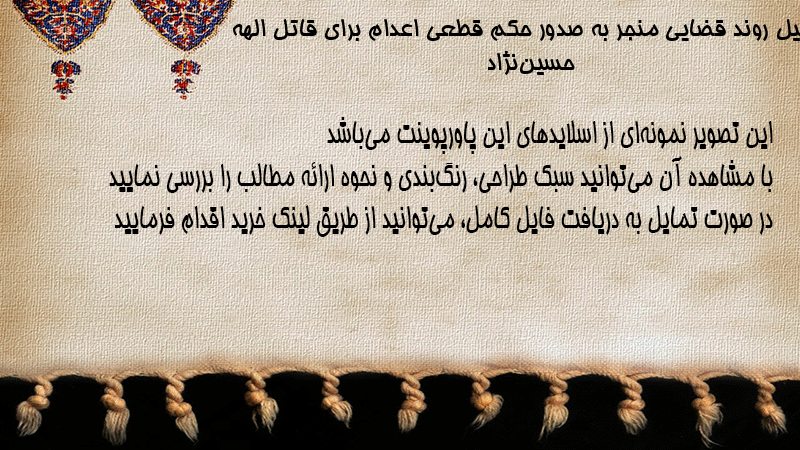 یل روند قضایی منجر به صدور حکم قطعی اعدام برای قاتل الهه حسین‌نژاد

این تصویر نمونه‌ای از اسلایدهای این پاورپوینت می‌باشد
با مشاهده آن می‌توانید سبک طراحی، رنگ‌بندی و نحوه ارائه مطالب را بررسی نمایید
در صورت تمایل به دریافت فایل کامل، می‌توانید از طریق لینک خرید اقدام فرمایید